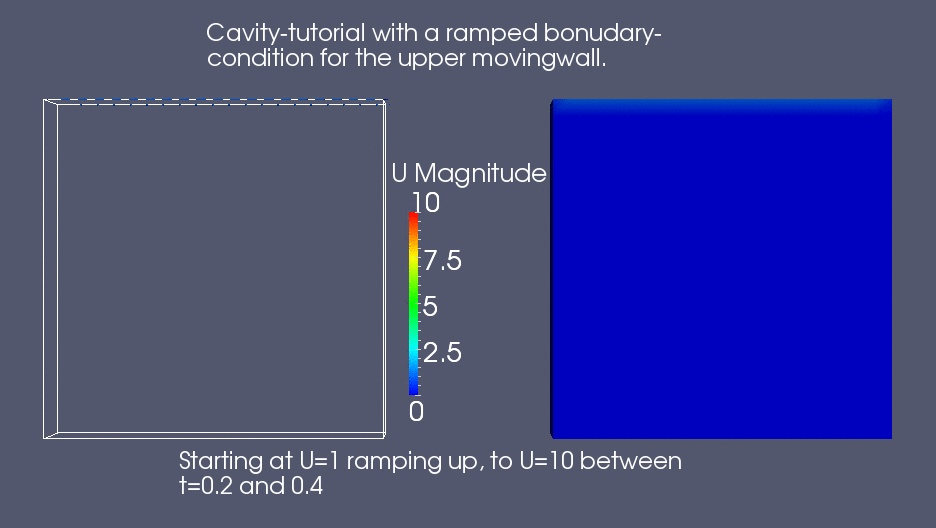 Cavity-tutorial with a ramped bonudary-condition for the upper movingwall.

U Magnitude
10
7.5
5
2.5
0

Starting at U=1 ramping up, to U=10 between t=0.2 and 0.4